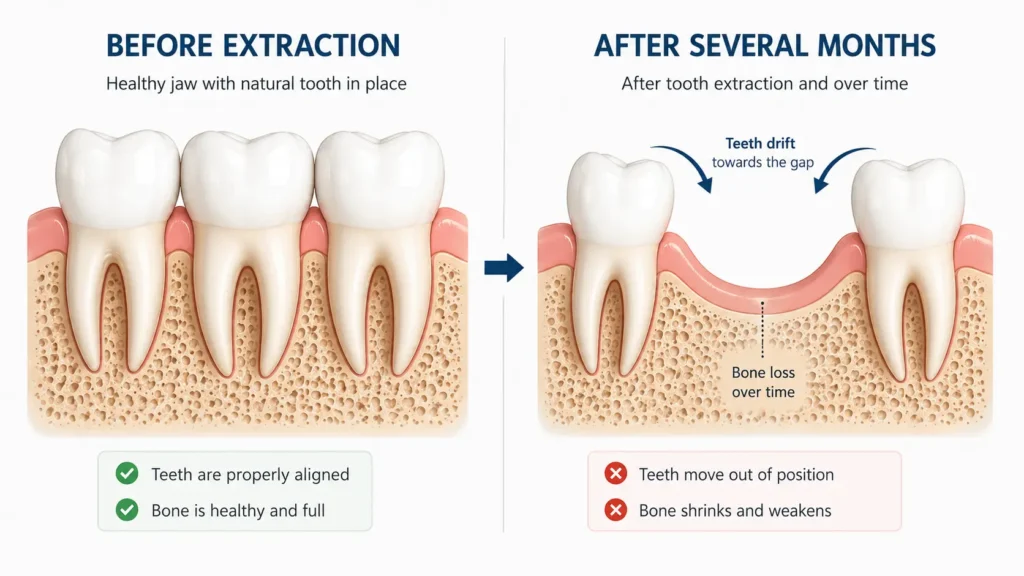 BEFORE EXTRACTION

Healthy jaw with natural tooth in place

Teeth are properly aligned

Bone is healthy and full

AFTER SEVERAL MONTHS

After tooth extraction and over time

Teeth drift towards the gap

Bone loss over time

Teeth move out of position

Bone shrinks and weakens